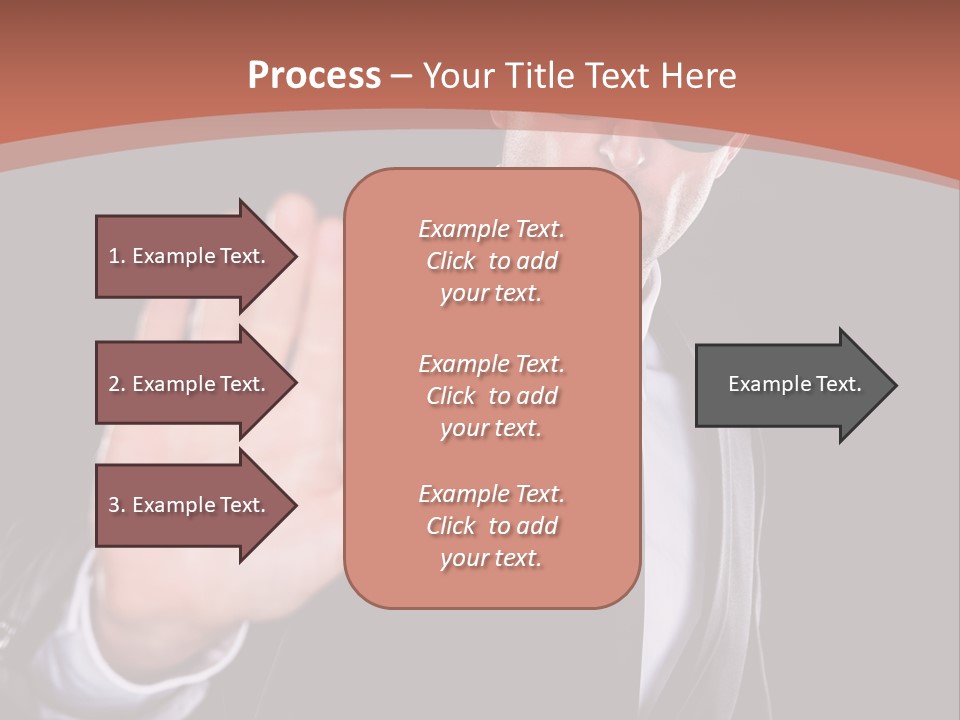 Process – Your Title Text Here

1. Example Text.

2. Example Text.

3. Example Text.

Example Text. Click to add your text.

Example Text. Click to add your text.

Example Text. Click to add your text.

Example Text.